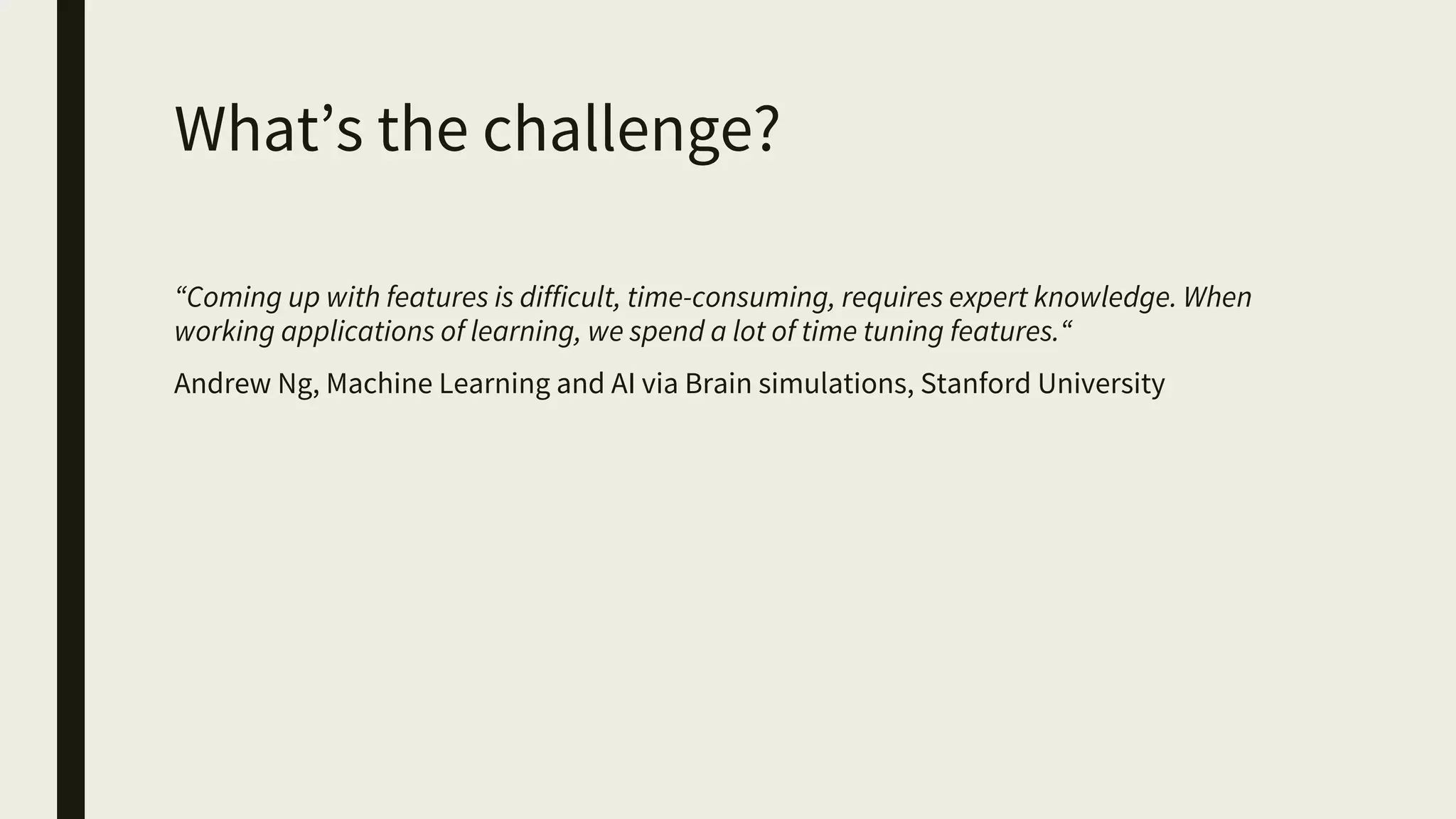 What’s the challenge?

“Coming up with features is difficult, time-consuming, requires expert knowledge. When working applications of learning, we spend a lot of time tuning features.“

Andrew Ng, Machine Learning and AI via Brain simulations, Stanford University